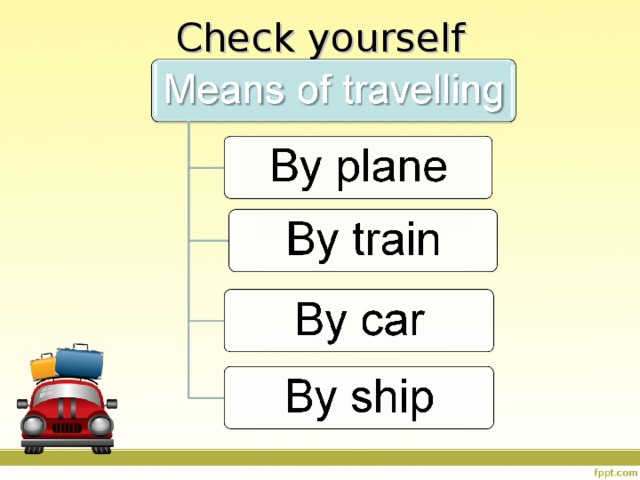 Check yourself

Means of travelling

By plane

By train

By car

By ship

fppt.com